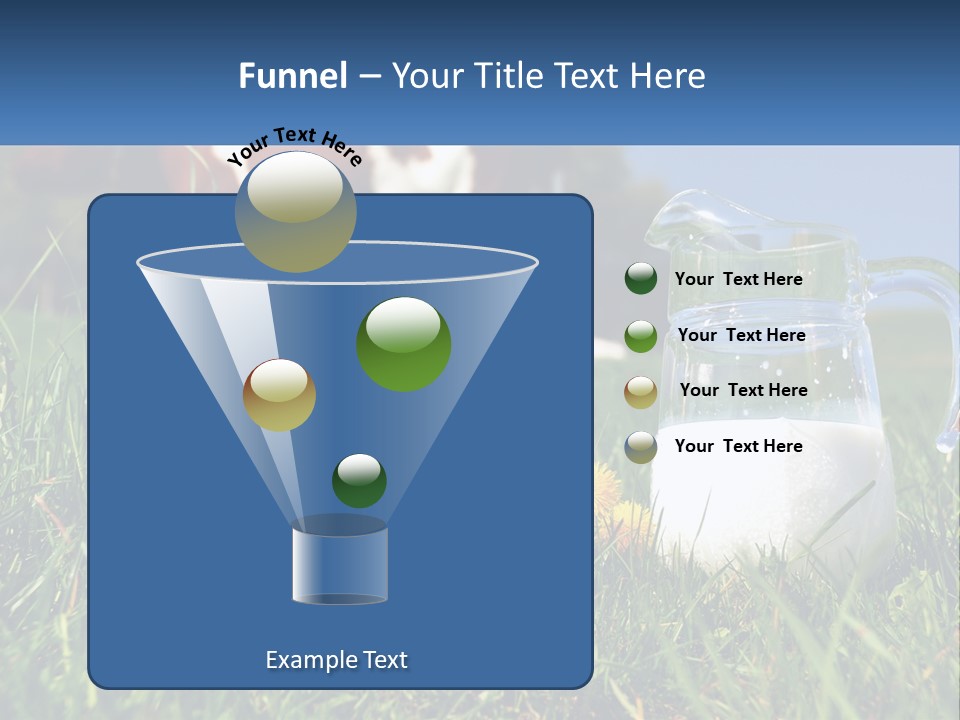 Funnel – Your Title Text Here

Your Text Here

Your Text Here

Your Text Here

Your Text Here

Your Text Here

Example Text